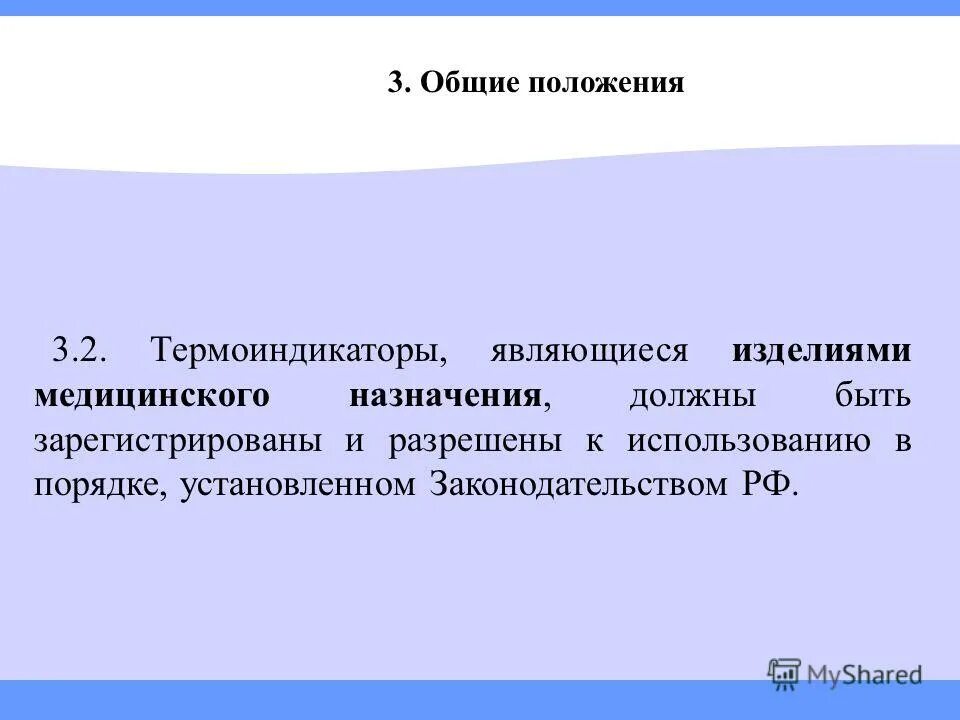 3. Общие положения

3.2. Термоиндикаторы, являющиеся изделиями медицинского назначения, должны быть зарегистрированы и разрешены к использованию в порядке, установленном Законодательством РФ.

MyShared